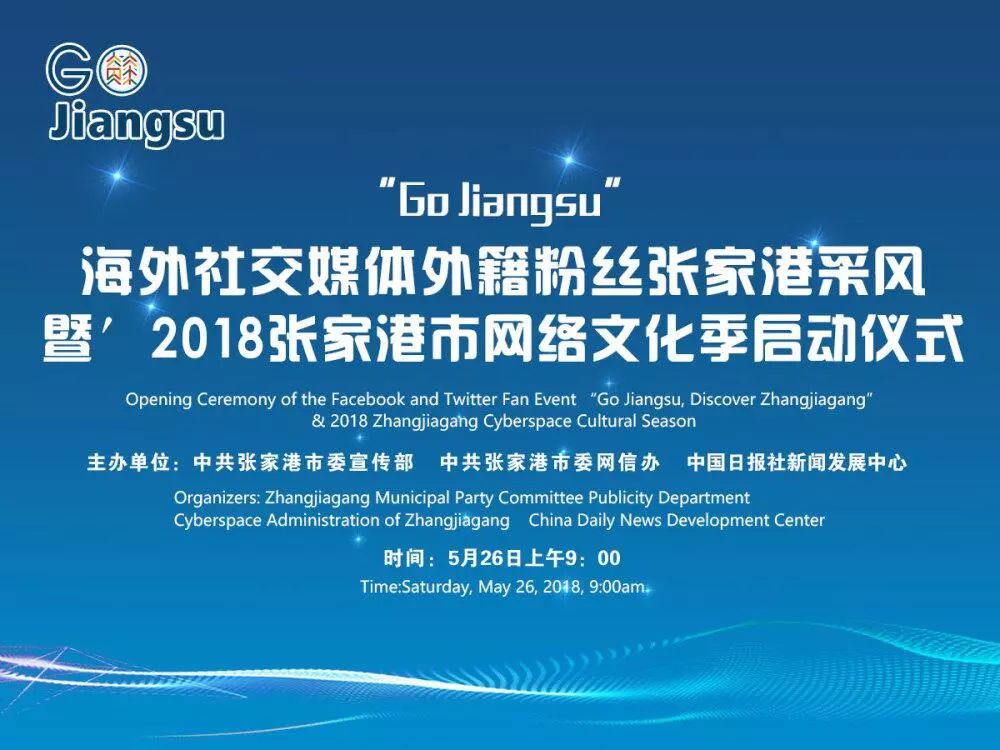 GO
Jiangsu

"Go Jiangsu"
海外社交媒体外籍粉丝张家港采风
暨'2018张家港市网络文化季启动仪式

Opening Ceremony of the Facebook and Twitter Fan Event "Go Jiangsu, Discover Zhangjiagang" & 2018 Zhangjiagang Cyberspace Cultural Season

主办单位：中共张家港市委宣传部　中共张家港市委网信办　中国日报社新闻发展中心

Organizers: Zhangjiagang Municipal Party Committee Publicity Department
Cyberspace Administration of Zhangjiagang　China Daily News Development Center

时间：5月26日上午9：00
Time:Saturday, May 26, 2018, 9:00am